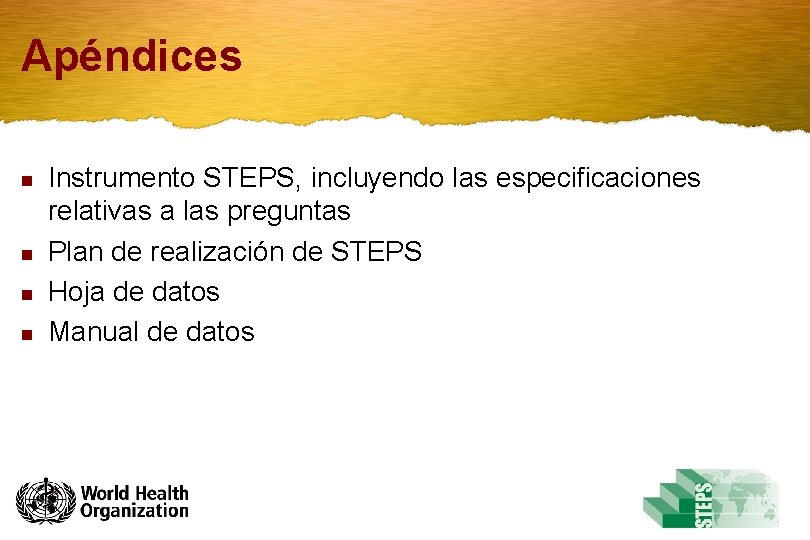 Apéndices

- Instrumento STEPS, incluyendo las especificaciones relativas a las preguntas
- Plan de realización de STEPS
- Hoja de datos
- Manual de datos

World Health Organization

STEPS